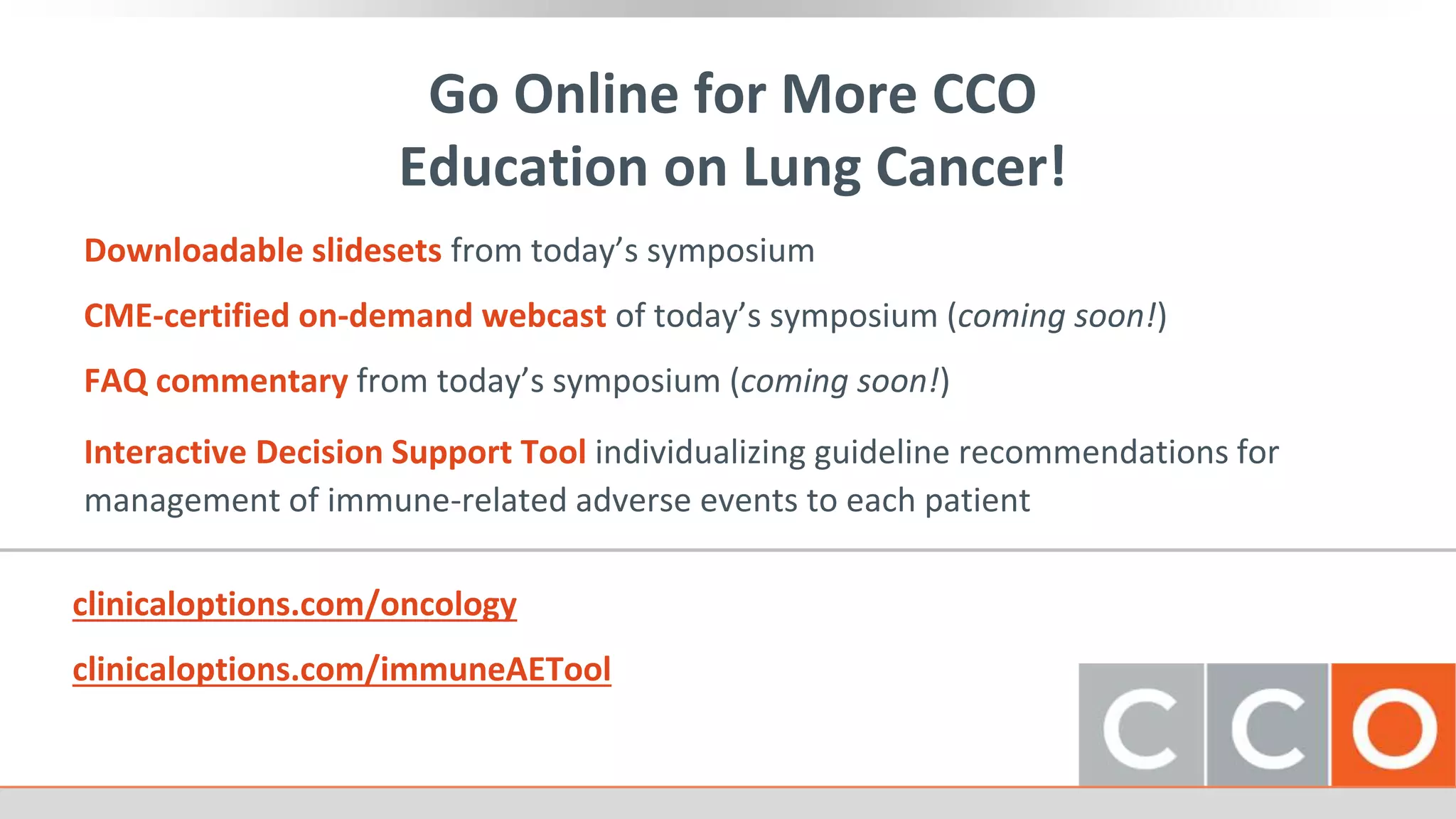 Go Online for More CCO Education on Lung Cancer!

Downloadable slidesets from today’s symposium

CME-certified on-demand webcast of today’s symposium (coming soon!)

FAQ commentary from today’s symposium (coming soon!)

Interactive Decision Support Tool individualizing guideline recommendations for management of immune-related adverse events to each patient

clinicaloptions.com/oncology

clinicaloptions.com/immuneAETool

CCO